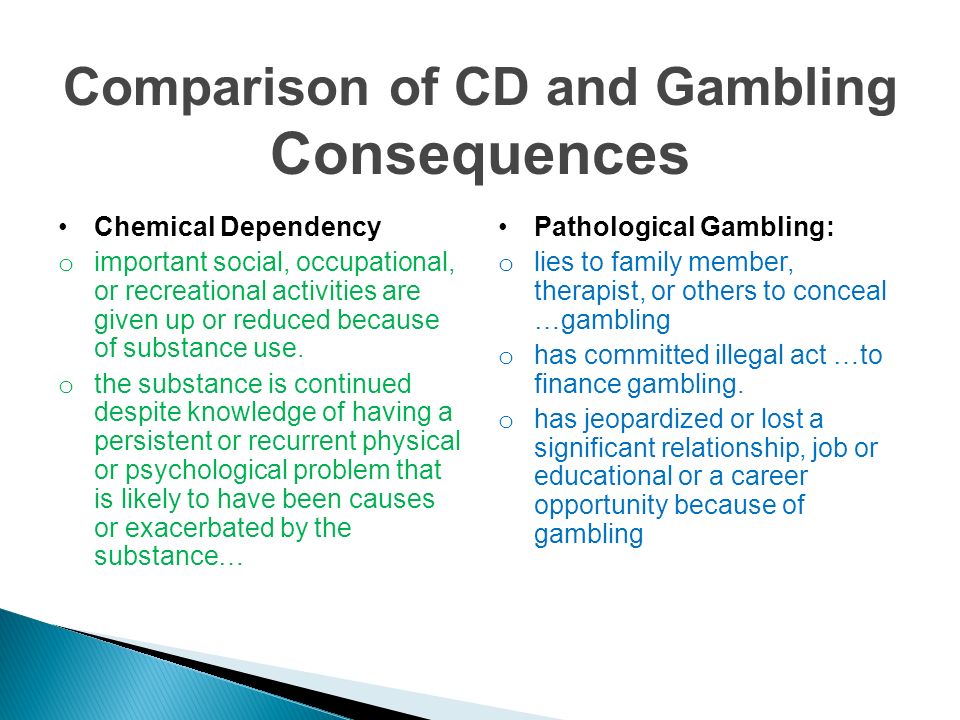 Comparison of CD and Gambling Consequences

• Chemical Dependency
o important social, occupational, or recreational activities are given up or reduced because of substance use.
o the substance is continued despite knowledge of having a persistent or recurrent physical or psychological problem that is likely to have been causes or exacerbated by the substance…

• Pathological Gambling:
o lies to family member, therapist, or others to conceal …gambling
o has committed illegal act …to finance gambling.
o has jeopardized or lost a significant relationship, job or educational or a career opportunity because of gambling